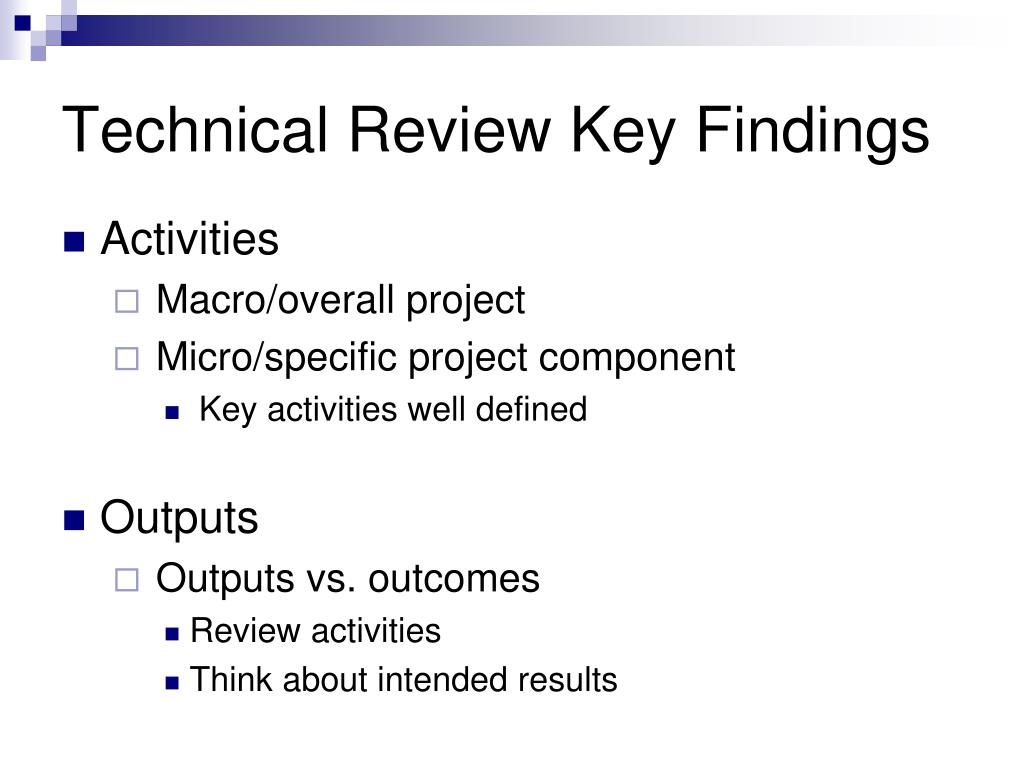 Technical Review Key Findings

Activities

Macro/overall project

Micro/specific project component

Key activities well defined

Outputs

Outputs vs. outcomes

Review activities

Think about intended results